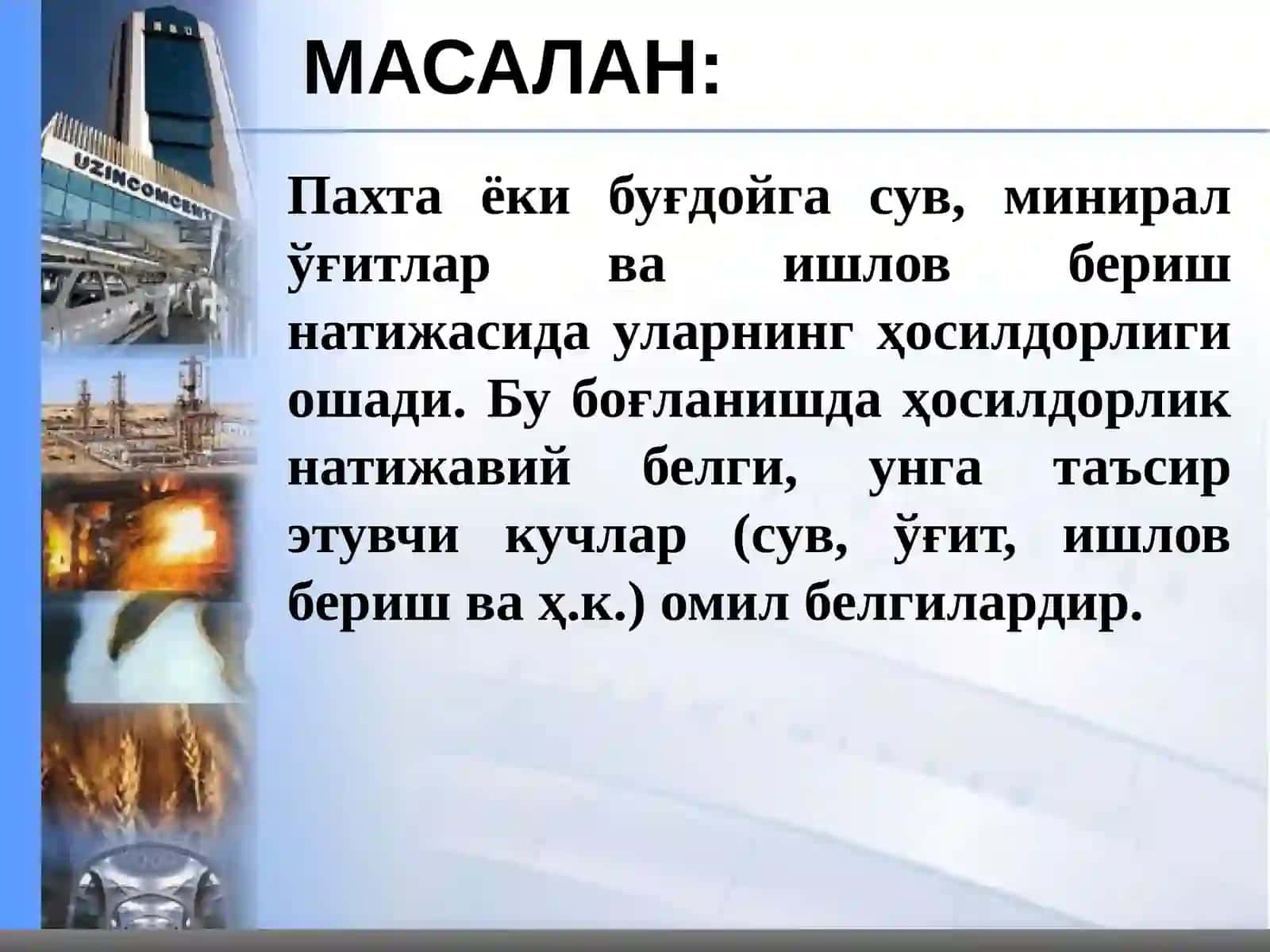 UZINCOMCENT

МАСАЛАН:

Пахта ёки буғдойга сув, минирал ўғитлар ва ишлов бериш натижасида уларнинг ҳосилдорлиги ошади. Бу боғланишда ҳосилдорлик натижавий белги, унга таъсир этувчи кучлар (сув, ўғит, ишлов бериш ва ҳ.к.) омил белгилардир.